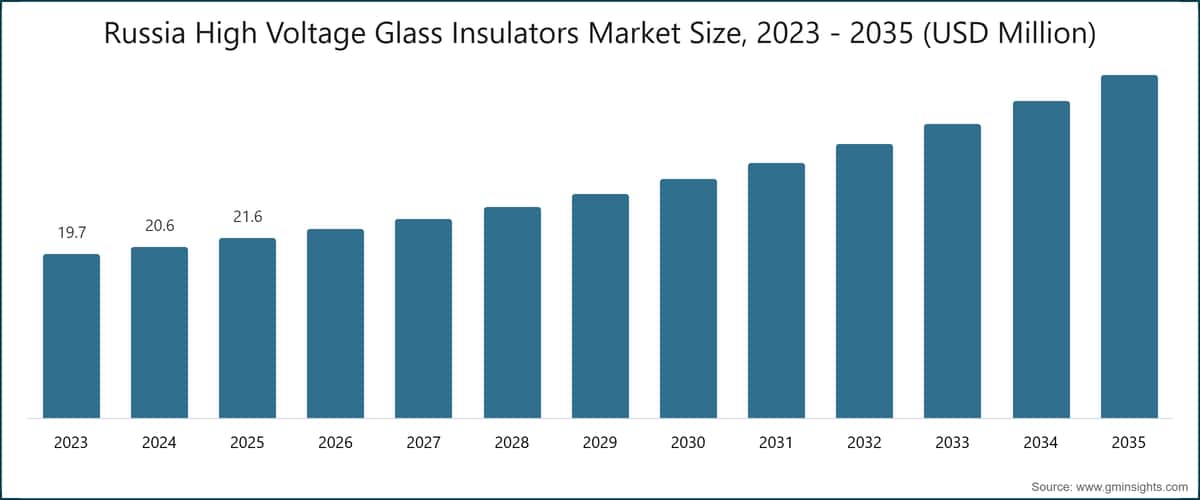 Russia High Voltage Glass Insulators Market Size, 2023 - 2035 (USD Million)

19.7
20.6
21.6

2023
2024
2025
2026
2027
2028
2029
2030
2031
2032
2033
2034
2035

Source: www.gminsights.com